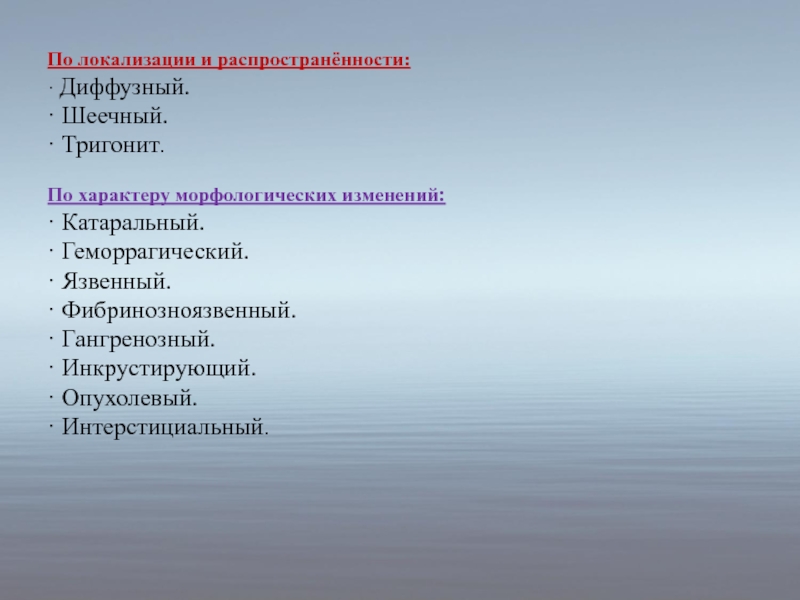 По локализации и распространённости:
· Диффузный.
· Шеечный.
· Тригонит.

По характеру морфологических изменений:
· Катаральный.
· Геморрагический.
· Язвенный.
· Фибринозноязвенный.
· Гангренозный.
· Инкрустирующий.
· Опухолевый.
· Интерстициальный.